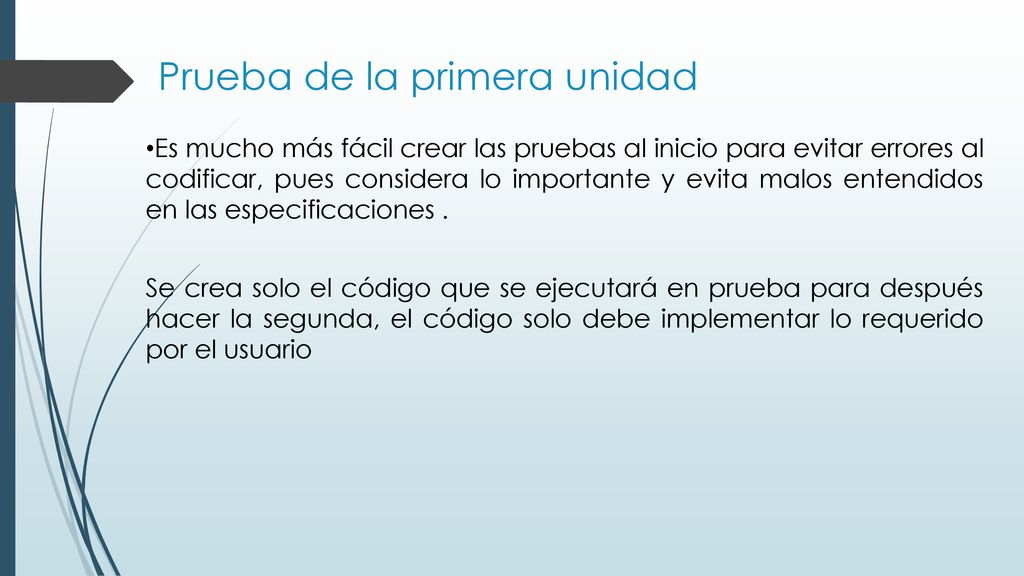 Prueba de la primera unidad

•Es mucho más fácil crear las pruebas al inicio para evitar errores al codificar, pues considera lo importante y evita malos entendidos en las especificaciones .

Se crea solo el código que se ejecutará en prueba para después hacer la segunda, el código solo debe implementar lo requerido por el usuario